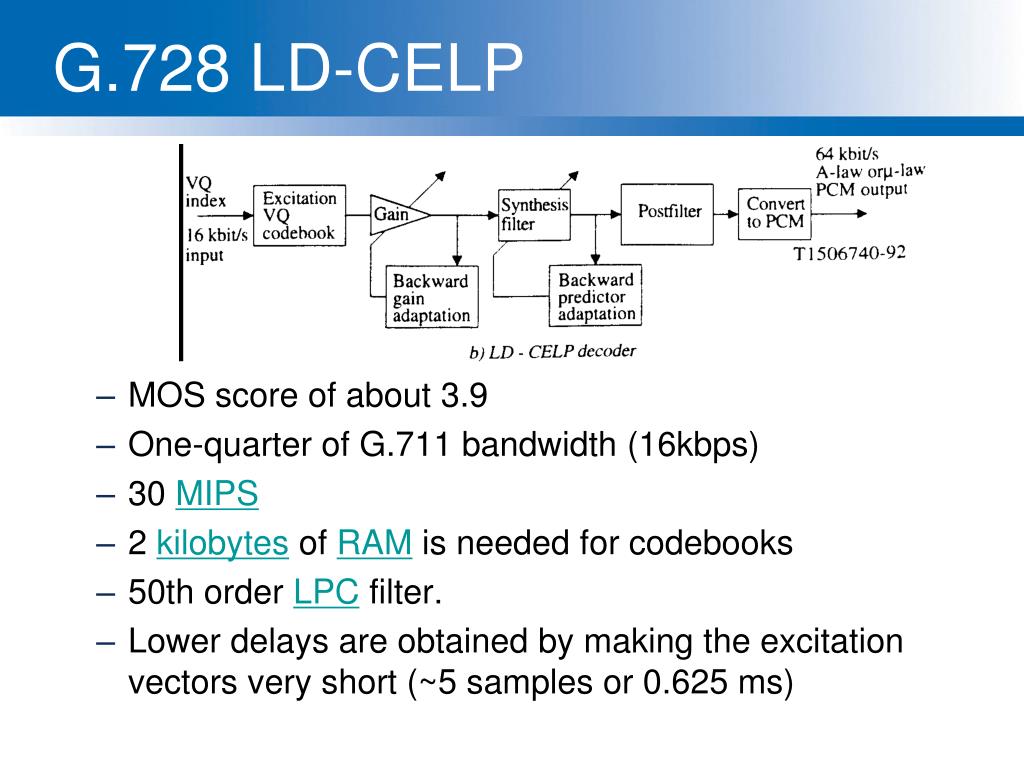 G.728 LD-CELP

VQ index
16 kbit/s input

Excitation VQ codebook

Gain

Synthesis filter

Postfilter

Convert to PCM

64 kbit/s A-law orμ-law PCM output

T1506740-92

Backward gain adaptation

Backward predictor adaptation

b) LD - CELP decoder

– MOS score of about 3.9
– One-quarter of G.711 bandwidth (16kbps)
– 30 MIPS
– 2 kilobytes of RAM is needed for codebooks
– 50th order LPC filter.
– Lower delays are obtained by making the excitation vectors very short (~5 samples or 0.625 ms)